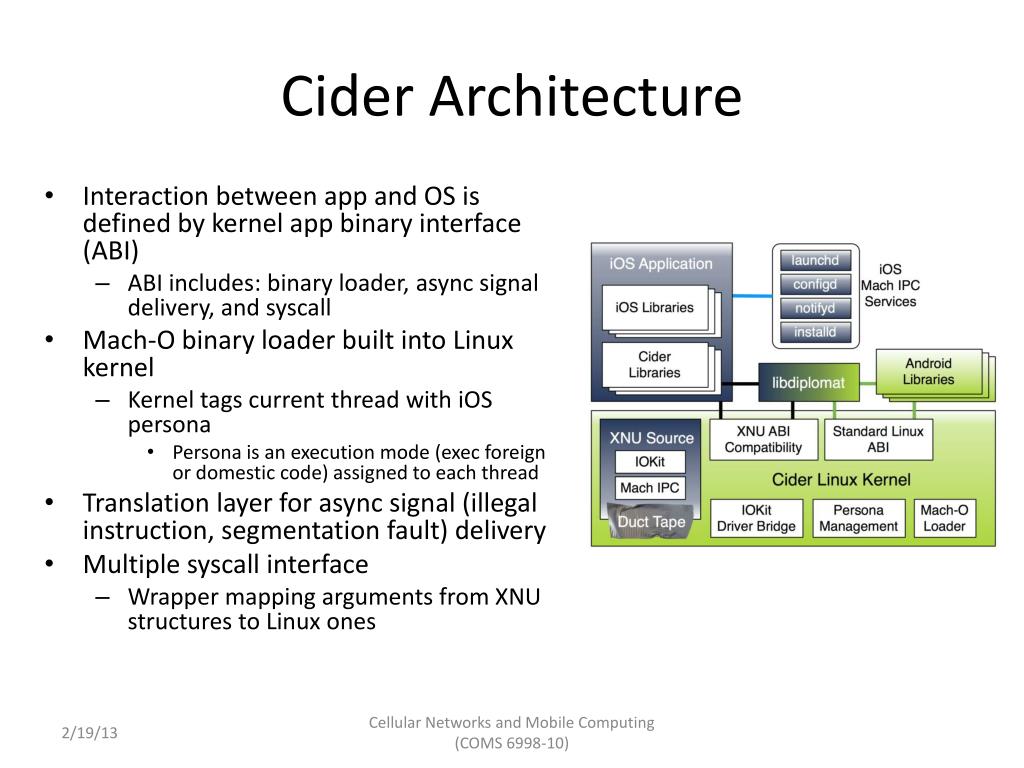 Cider Architecture

• Interaction between app and OS is defined by kernel app binary interface (ABI)
– ABI includes: binary loader, async signal delivery, and syscall
• Mach-O binary loader built into Linux kernel
– Kernel tags current thread with iOS persona
• Persona is an execution mode (exec foreign or domestic code) assigned to each thread
• Translation layer for async signal (illegal instruction, segmentation fault) delivery
• Multiple syscall interface
– Wrapper mapping arguments from XNU structures to Linux ones

iOS Application
iOS Libraries
Cider Libraries
launchd
configd
notifyd
installd
iOS Mach IPC Services
libdiplomat
Android Libraries
XNU Source
IOKit
Mach IPC
Duct Tape
XNU ABI Compatibility
Standard Linux ABI
Cider Linux Kernel
IOKit Driver Bridge
Persona Management
Mach-O Loader

2/19/13

Cellular Networks and Mobile Computing (COMS 6998-10)